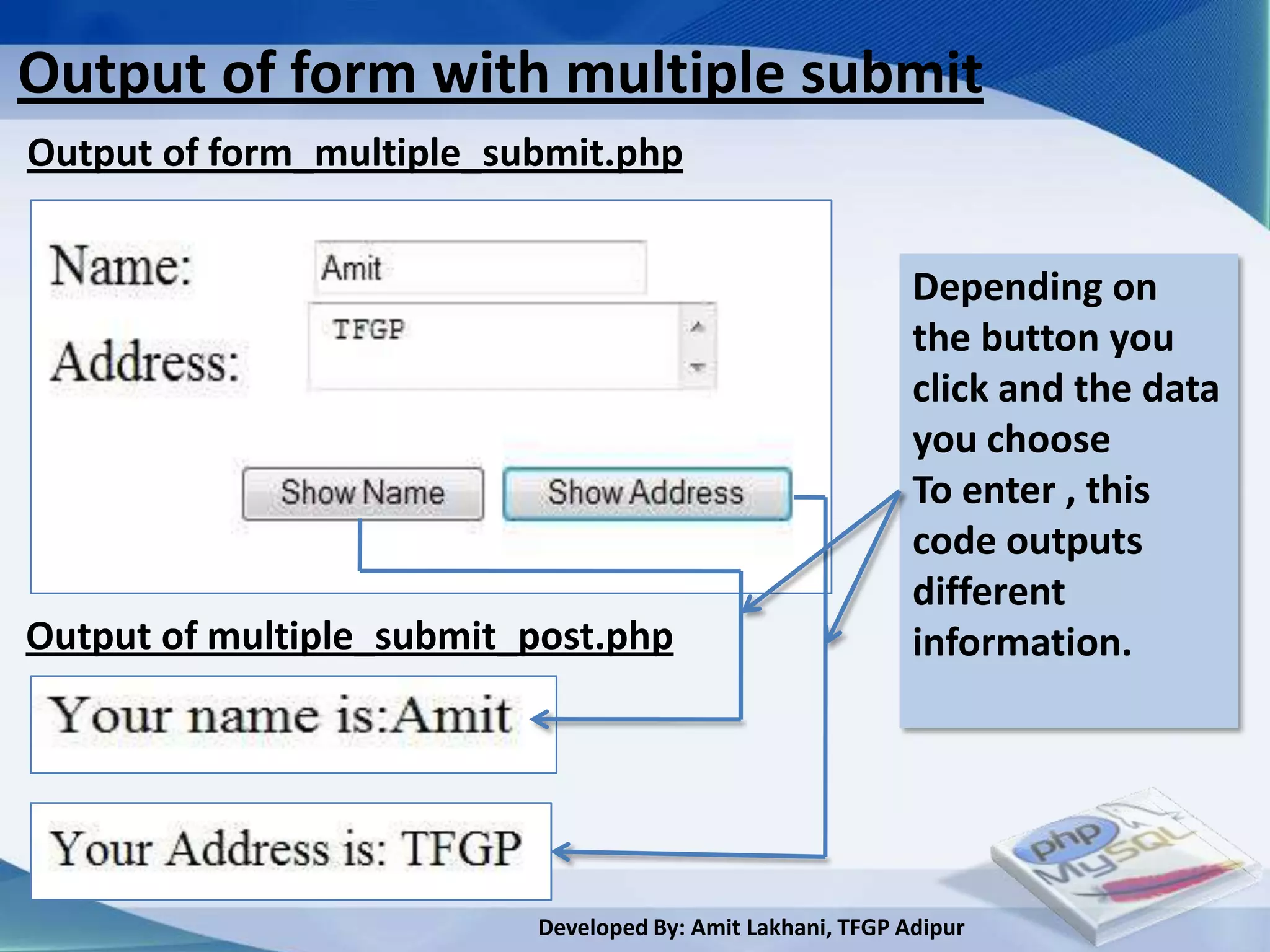 Output of form with multiple submit

Output of form_multiple_submit.php

Name: Amit

Address: TFGP

Show Name Show Address

Depending on the button you click and the data you choose
To enter , this code outputs different information.

Output of multiple_submit_post.php

Your name is:Amit

Your Address is: TFGP

php MySQL

Developed By: Amit Lakhani, TFGP Adipur